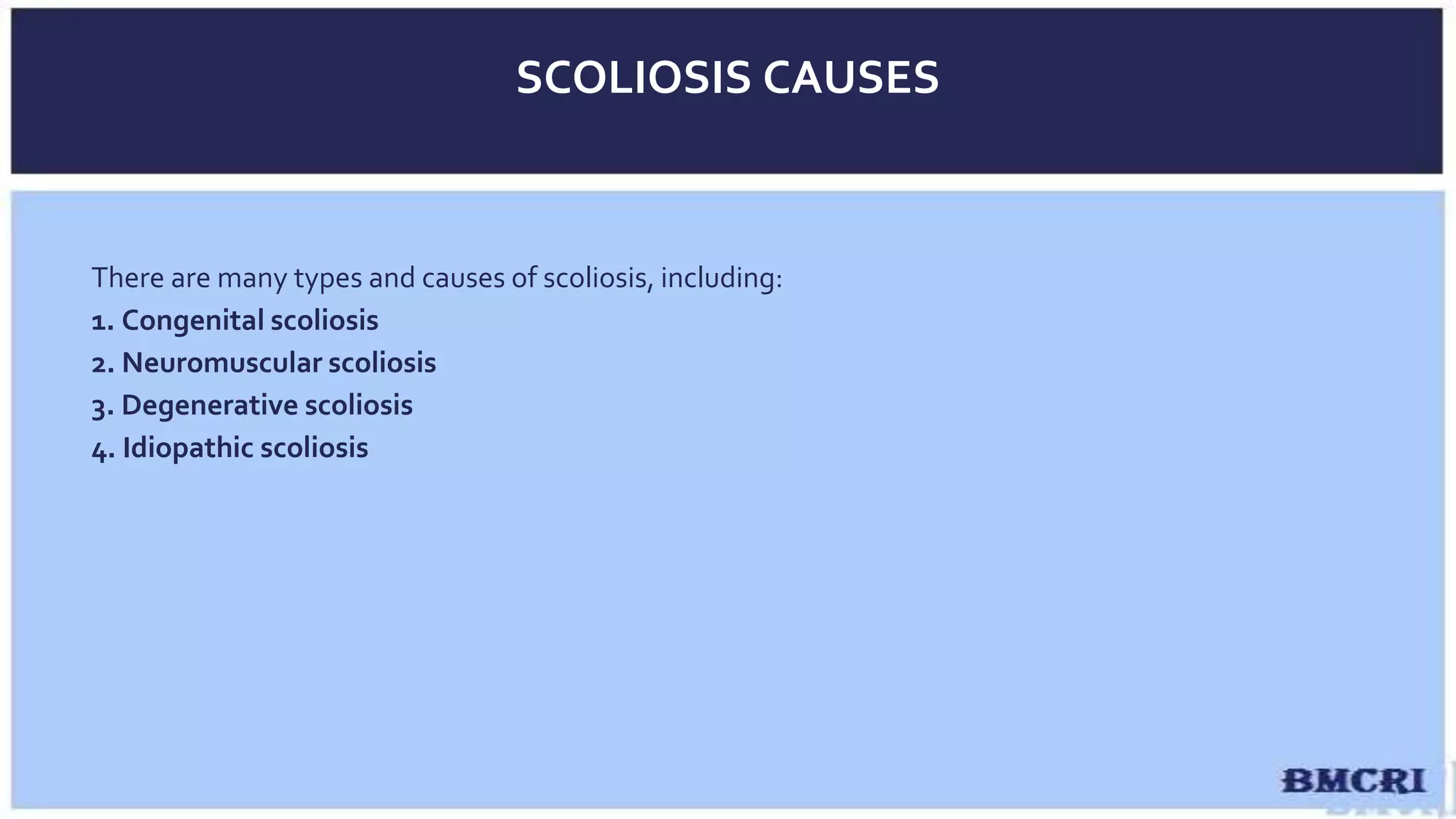 SCOLIOSIS CAUSES

There are many types and causes of scoliosis, including:
1. Congenital scoliosis
2. Neuromuscular scoliosis
3. Degenerative scoliosis
4. Idiopathic scoliosis

BMCRI